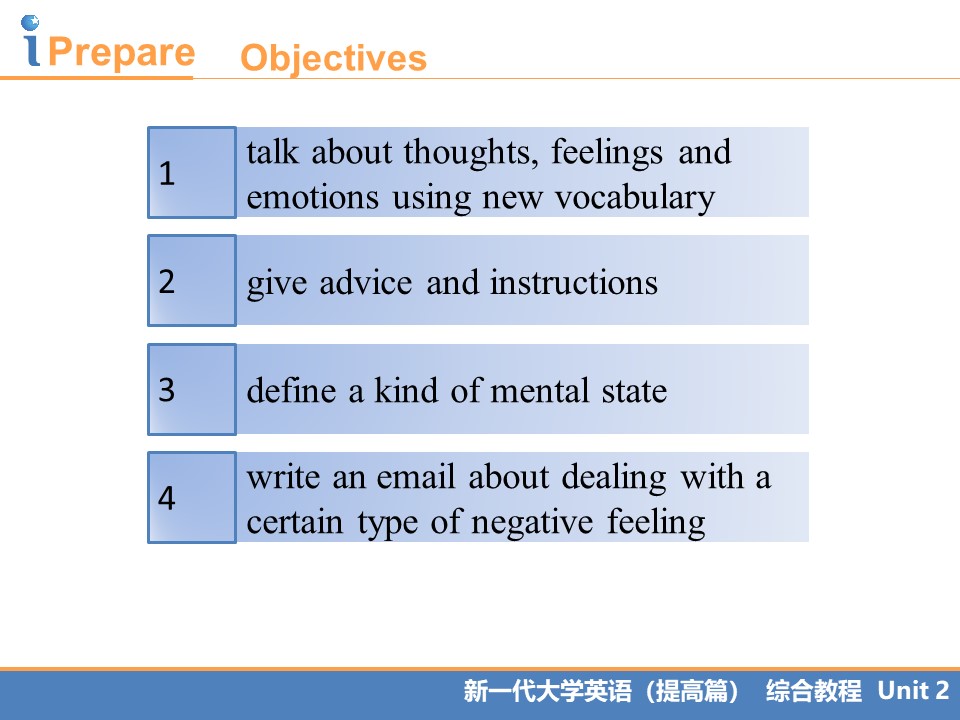 iPrepare Objectives

1 talk about thoughts, feelings and emotions using new vocabulary

2 give advice and instructions

3 define a kind of mental state

4 write an email about dealing with a certain type of negative feeling

新一代大学英语（提高篇） 综合教程 Unit 2